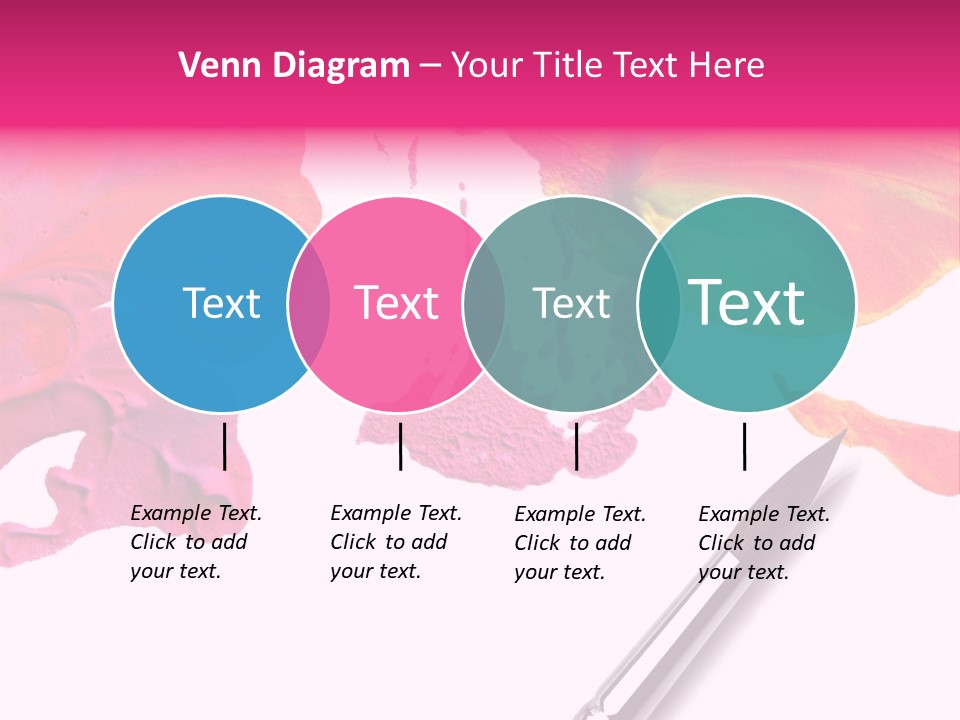 Venn Diagram – Your Title Text Here

Text

Text

Text

Text

Example Text. Click to add your text.

Example Text. Click to add your text.

Example Text. Click to add your text.

Example Text. Click to add your text.